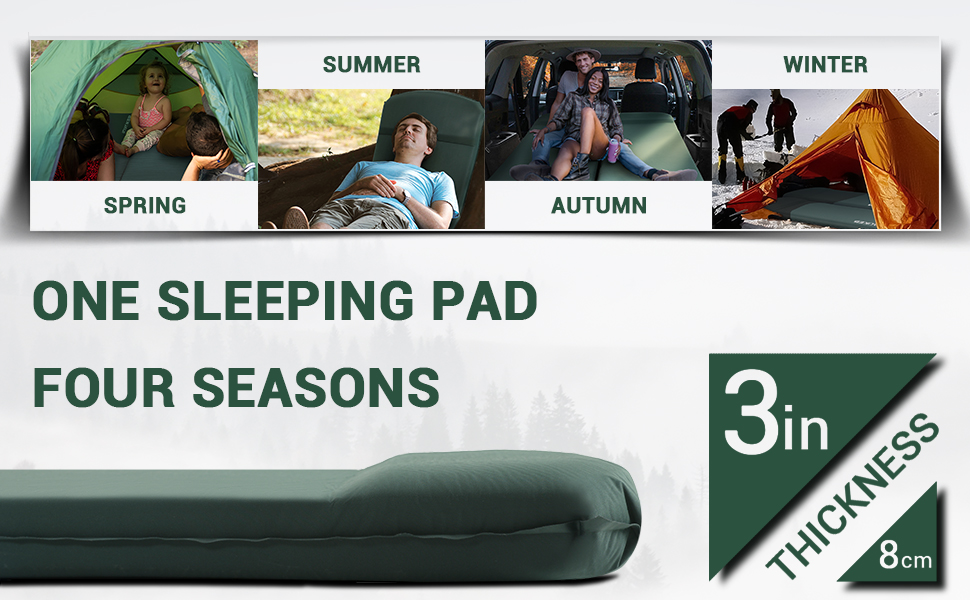 SPRING
SUMMER
AUTUMN
WINTER

ONE SLEEPING PAD
FOUR SEASONS

3in
THICKNESS
8cm